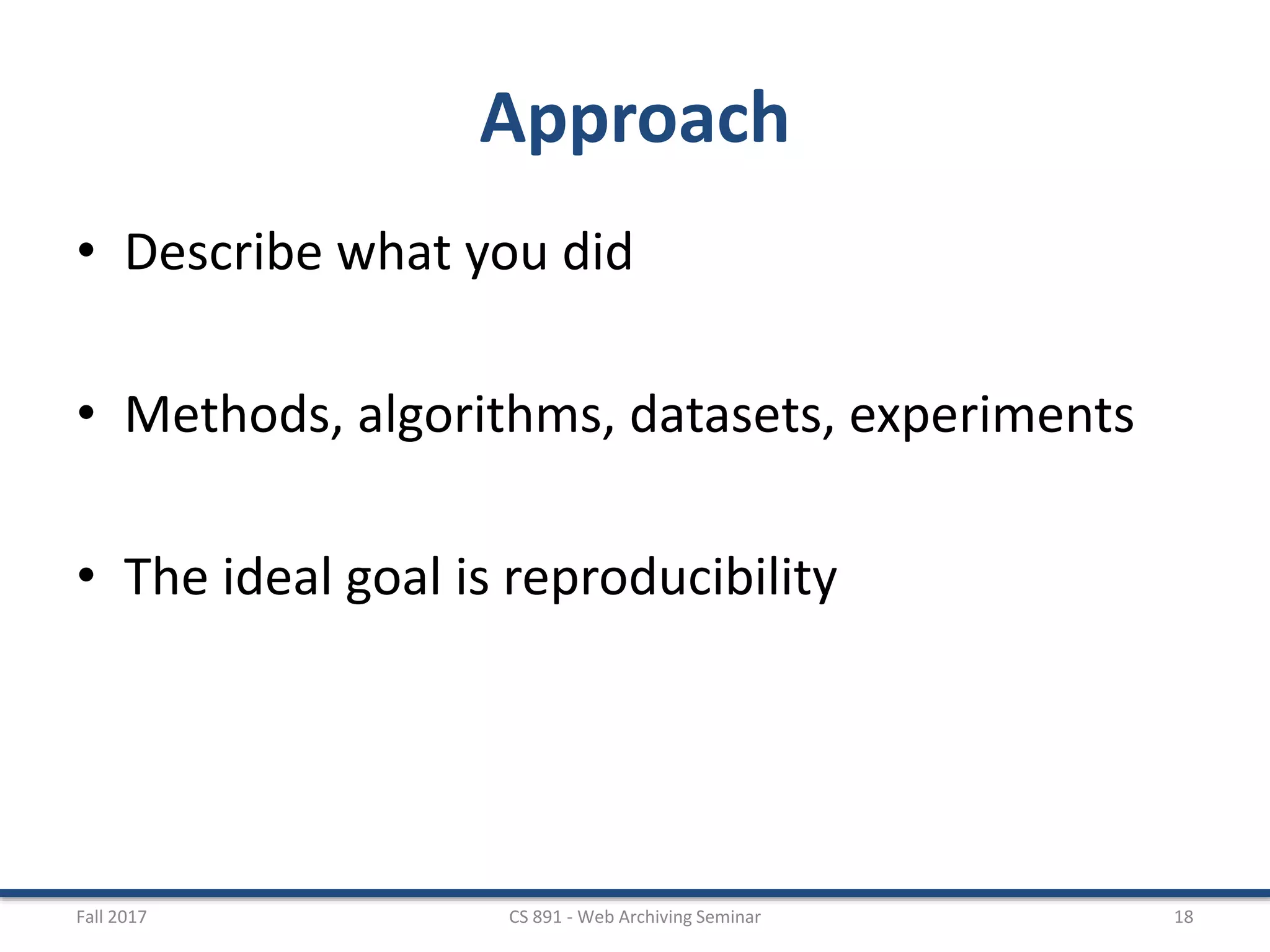 Approach

• Describe what you did

• Methods, algorithms, datasets, experiments

• The ideal goal is reproducibility

Fall 2017 CS 891 - Web Archiving Seminar 18